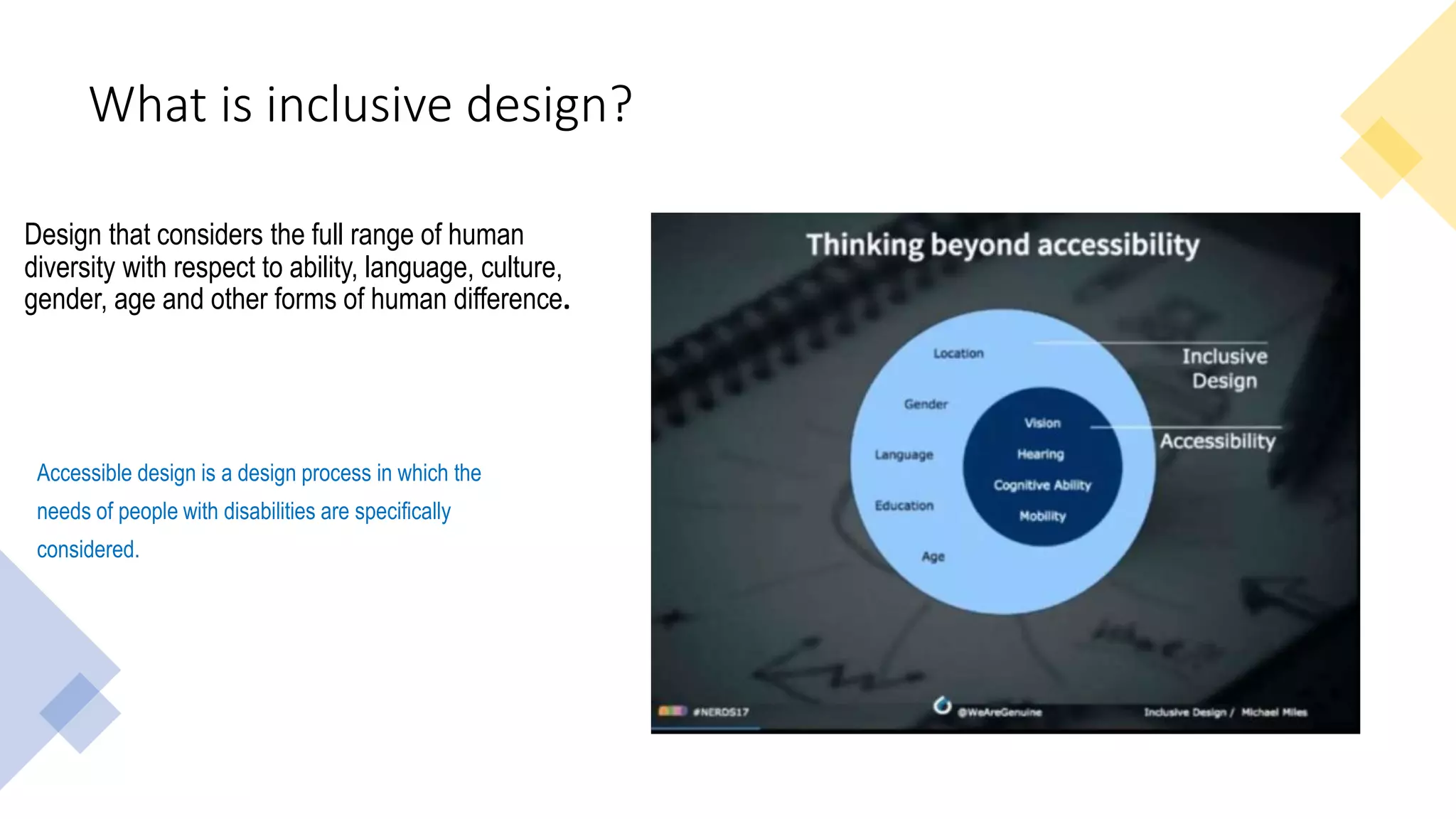 What is inclusive design?

Design that considers the full range of human diversity with respect to ability, language, culture, gender, age and other forms of human difference.

Accessible design is a design process in which the needs of people with disabilities are specifically considered.

Thinking beyond accessibility

Location

Gender

Language

Education

Age

Vision

Hearing

Cognitive Ability

Mobility

Inclusive Design

Accessibility

#NERDS17

@WeAreGenuine

Inclusive Design / Michael Miles